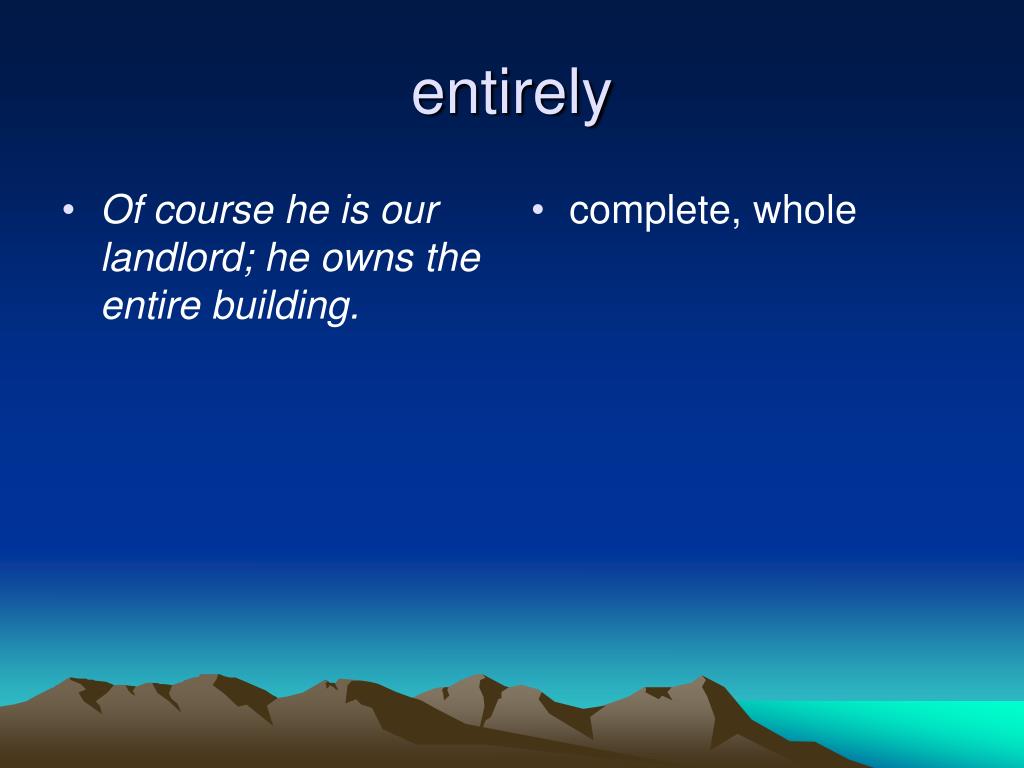 entirely

• Of course he is our landlord; he owns the entire building.

• complete, whole